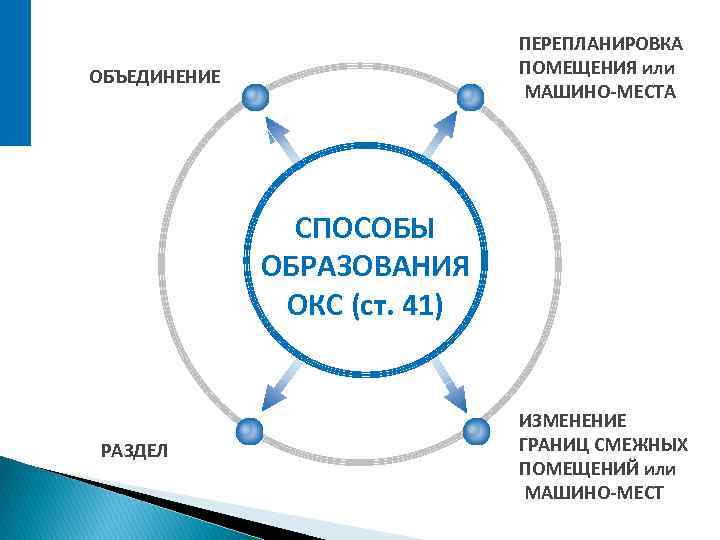 ОБЪЕДИНЕНИЕ

ПЕРЕПЛАНИРОВКА ПОМЕЩЕНИЯ или МАШИНО-МЕСТА

СПОСОБЫ ОБРАЗОВАНИЯ ОКС (ст. 41)

РАЗДЕЛ

ИЗМЕНЕНИЕ ГРАНИЦ СМЕЖНЫХ ПОМЕЩЕНИЙ или МАШИНО-МЕСТ